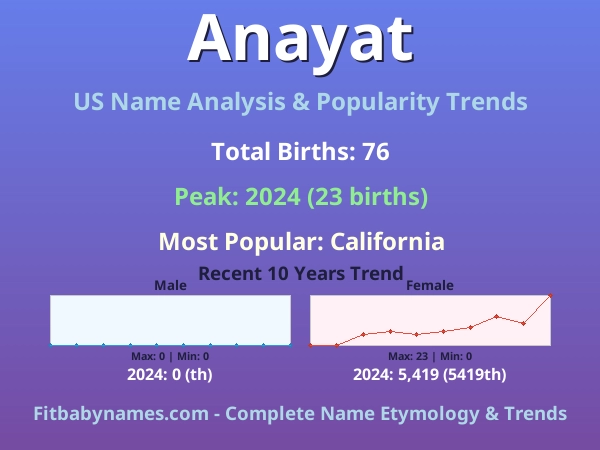 Anayat

US Name Analysis & Popularity Trends

Total Births: 76

Peak: 2024 (23 births)

Most Popular: California

Recent 10 Years Trend

Male

Max: 0 | Min: 0

2024: 0 (th)

Female

Max: 23 | Min: 0

2024: 5,419 (5419th)

Fitbabynames.com - Complete Name Etymology & Trends